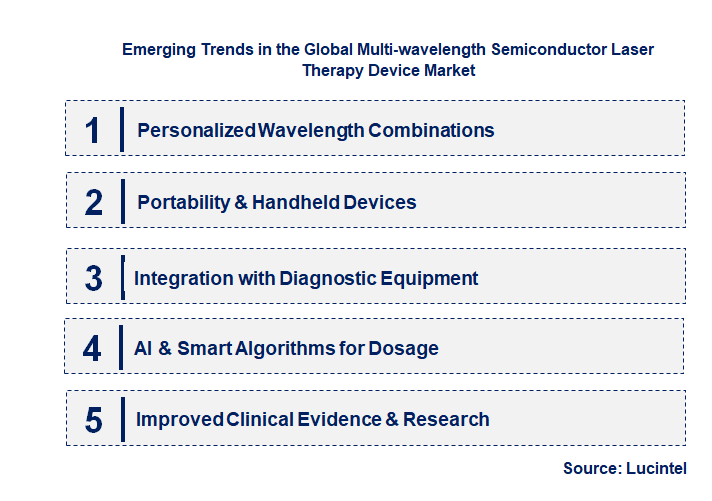 Emerging Trends in the Global Multi-wavelength Semiconductor Laser Therapy Device Market

1 Personalized Wavelength Combinations

2 Portability & Handheld Devices

3 Integration with Diagnostic Equipment

4 AI & Smart Algorithms for Dosage

5 Improved Clinical Evidence & Research

Source: Lucintel